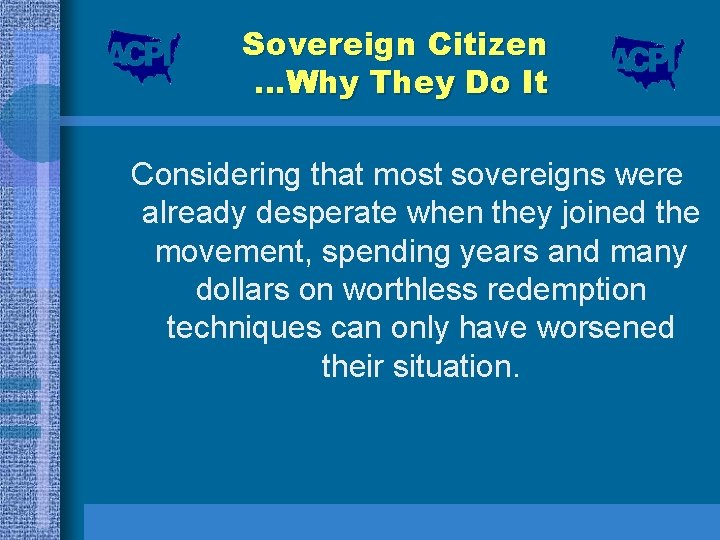 ACPI

Sovereign Citizen
...Why They Do It

ACPI

Considering that most sovereigns were already desperate when they joined the movement, spending years and many dollars on worthless redemption techniques can only have worsened their situation.